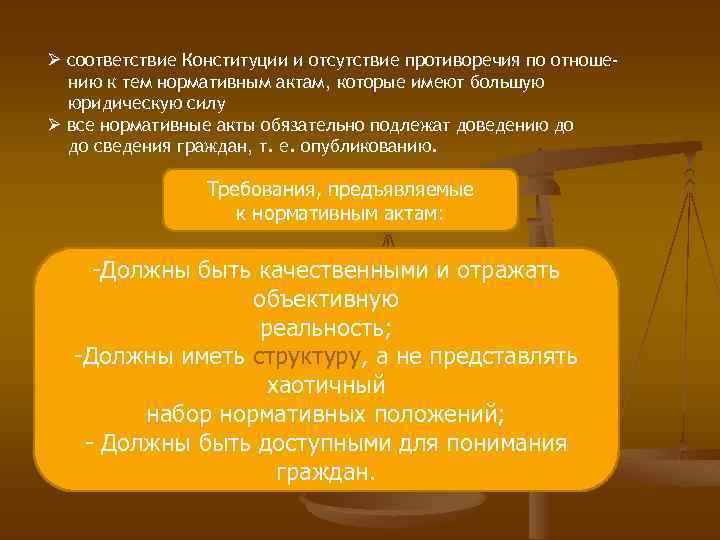 ➢ соответствие Конституции и отсутствие противоречия по отношению к тем нормативным актам, которые имеют большую юридическую силу
➢ все нормативные акты обязательно подлежат доведению до до сведения граждан, т. е. опубликованию.

Требования, предъявляемые к нормативным актам:

-Должны быть качественными и отражать объективную реальность;
-Должны иметь структуру, а не представлять хаотичный набор нормативных положений;
- Должны быть доступными для понимания граждан.